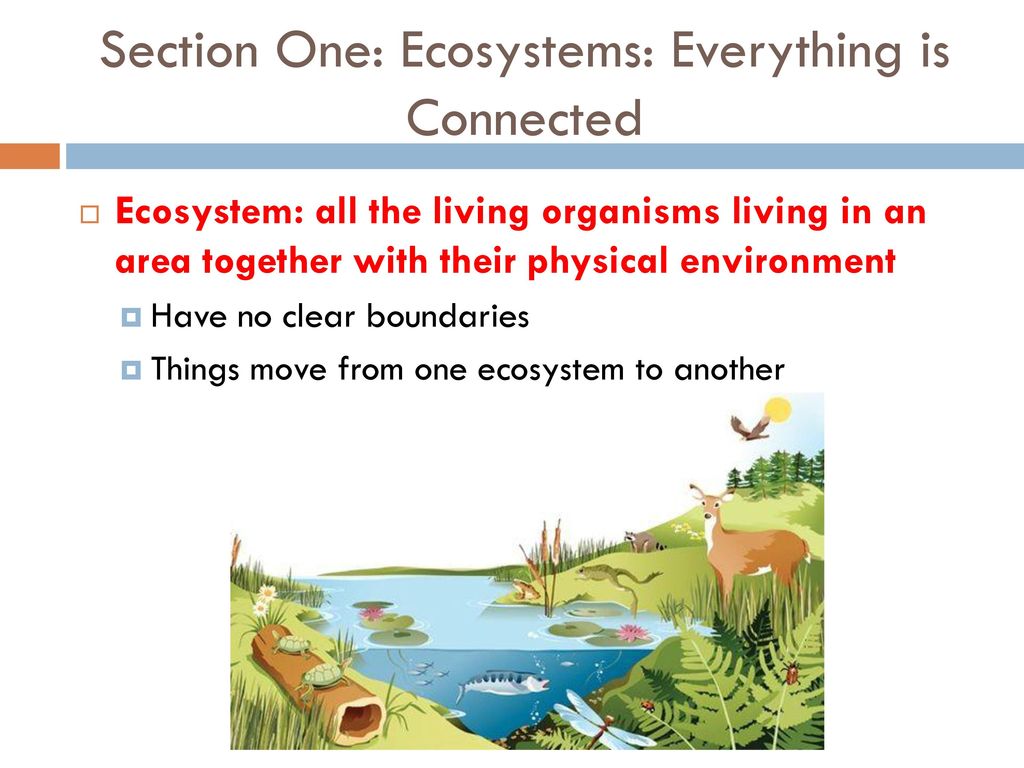 Section One: Ecosystems: Everything is Connected

Ecosystem: all the living organisms living in an area together with their physical environment

Have no clear boundaries

Things move from one ecosystem to another